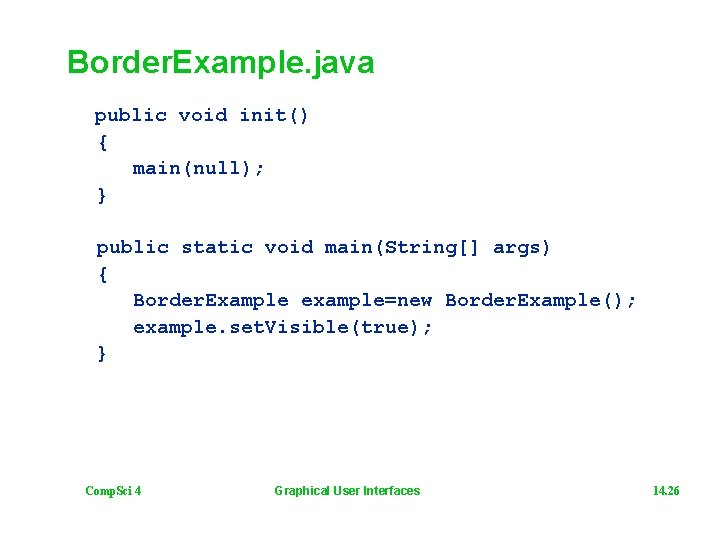 BorderExample.java

public void init()
{
   main(null);
}

public static void main(String[] args)
{
   BorderExample example=new BorderExample();
   example.setVisible(true);
}

CompSci 4

Graphical User Interfaces

14.26